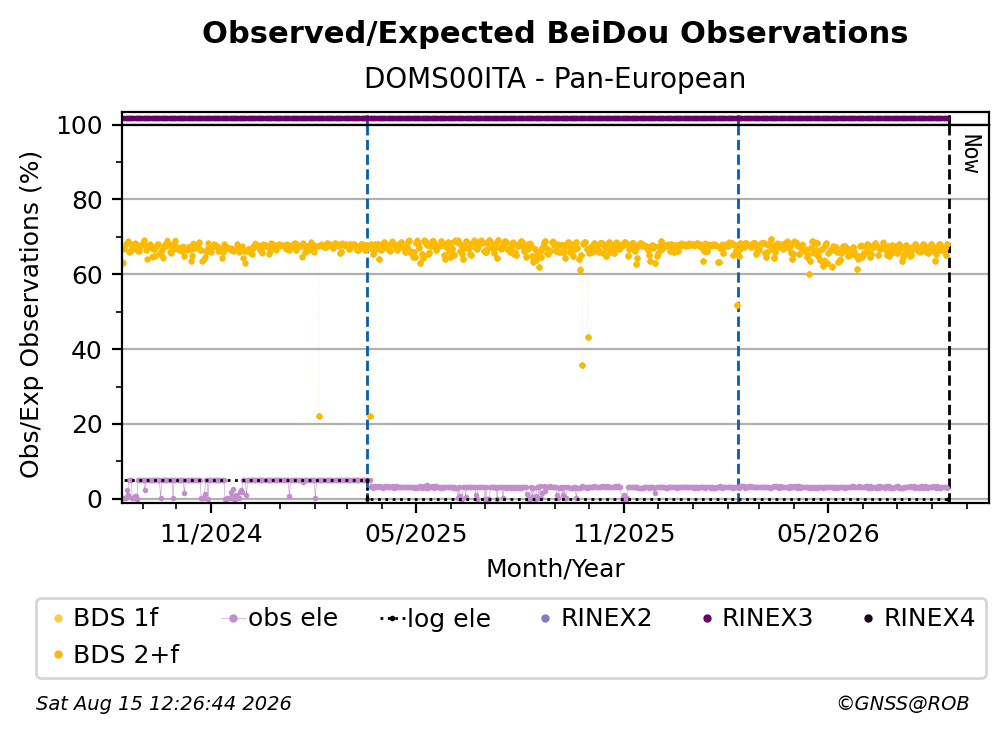 Observed/Expected BeiDou Observations
DOMS00ITA - Pan-European

Obs/Exp Observations (%)
100
80
60
40
20
0
Now

11/2024
05/2025
11/2025
05/2026
Month/Year

BDS 1f
obs ele
log ele
RINEX2
RINEX3
RINEX4
BDS 2+f

Sat Aug 15 12:26:44 2026
©GNSS@ROB